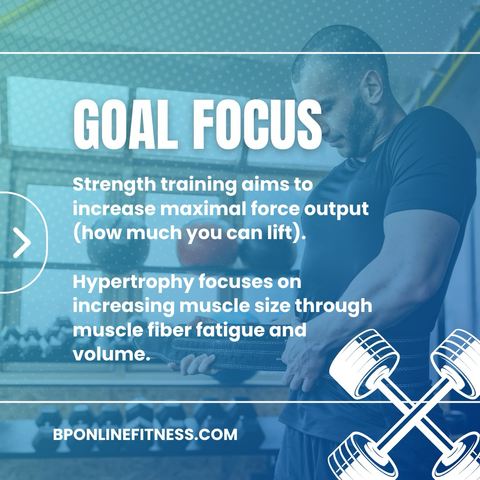 GOAL FOCUS

Strength training aims to increase maximal force output (how much you can lift).

Hypertrophy focuses on increasing muscle size through muscle fiber fatigue and volume.

BPONLINEFITNESS.COM